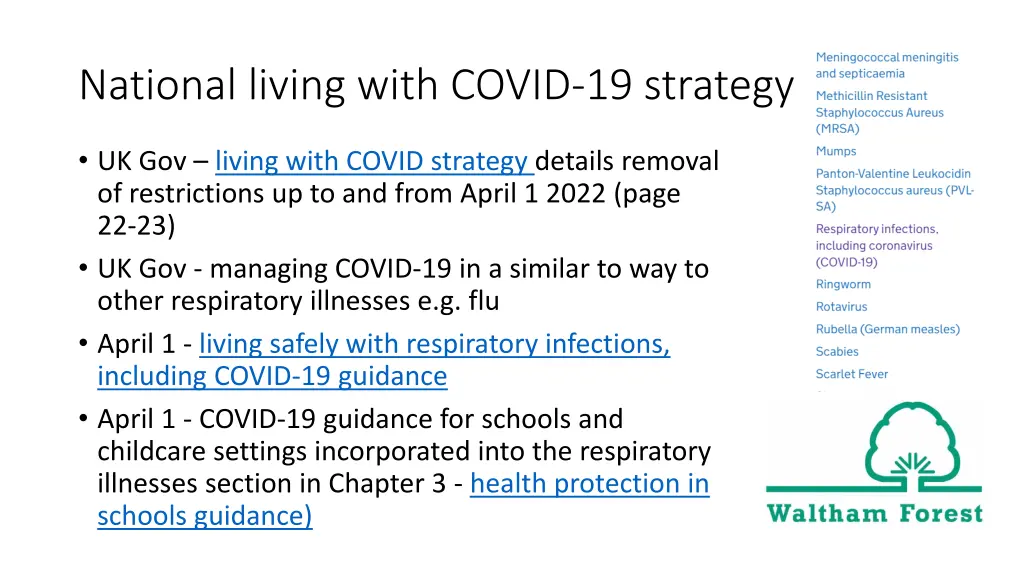 National living with COVID-19 strategy

• UK Gov – living with COVID strategy details removal of restrictions up to and from April 1 2022 (page 22-23)
• UK Gov - managing COVID-19 in a similar to way to other respiratory illnesses e.g. flu
• April 1 - living safely with respiratory infections, including COVID-19 guidance
• April 1 - COVID-19 guidance for schools and childcare settings incorporated into the respiratory illnesses section in Chapter 3 - health protection in schools guidance)

Meningococcal meningitis and septicaemia
Methicillin Resistant Staphylococcus Aureus (MRSA)
Mumps
Panton-Valentine Leukocidin Staphylococcus aureus (PVL-SA)
Respiratory infections, including coronavirus (COVID-19)
Ringworm
Rotavirus
Rubella (German measles)
Scabies
Scarlet Fever

Waltham Forest